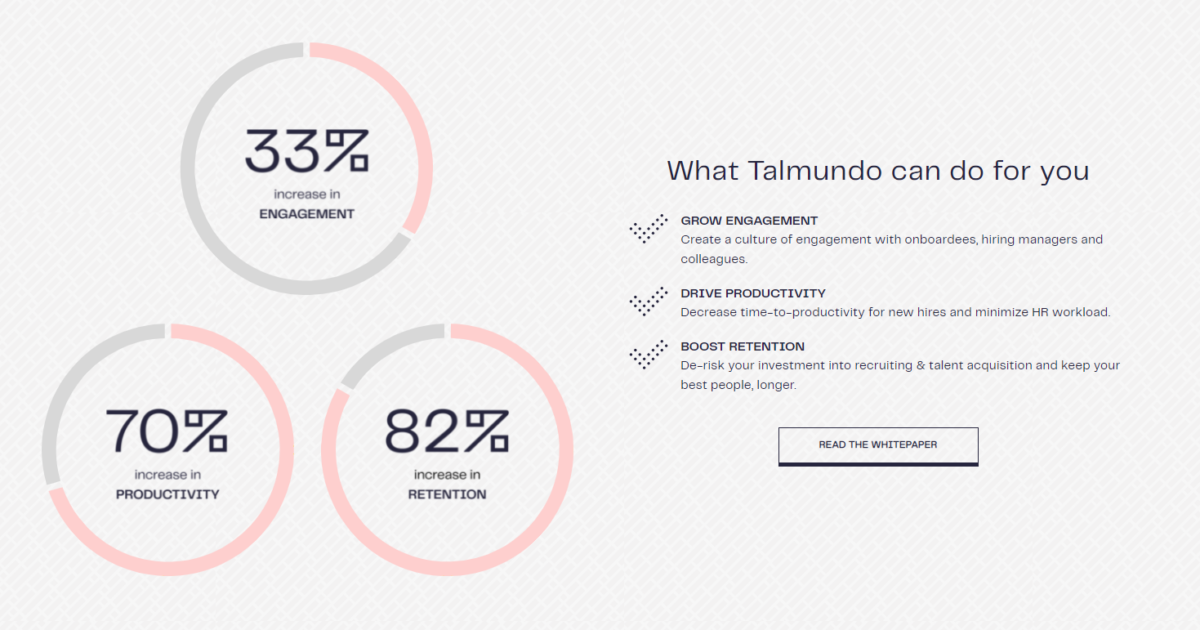 33%
increase in
ENGAGEMENT

70%
increase in
PRODUCTIVITY

82%
increase in
RETENTION

What Talmundo can do for you

GROW ENGAGEMENT
Create a culture of engagement with onboardees, hiring managers and colleagues.

DRIVE PRODUCTIVITY
Decrease time-to-productivity for new hires and minimize HR workload.

BOOST RETENTION
De-risk your investment into recruiting & talent acquisition and keep your best people, longer.

READ THE WHITEPAPER